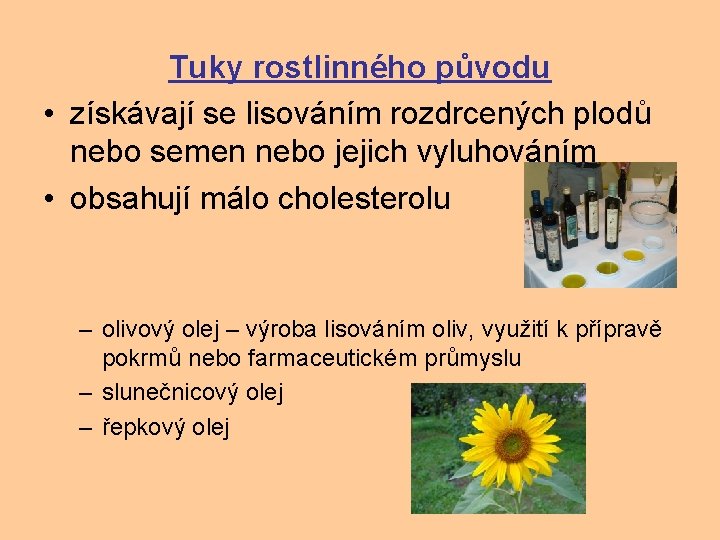 Tuky rostlinného původu

• získávají se lisováním rozdrcených plodů nebo semen nebo jejich vyluhováním

• obsahují málo cholesterolu

– olivový olej – výroba lisováním oliv, využití k přípravě pokrmů nebo farmaceutickém průmyslu

– slunečnicový olej

– řepkový olej